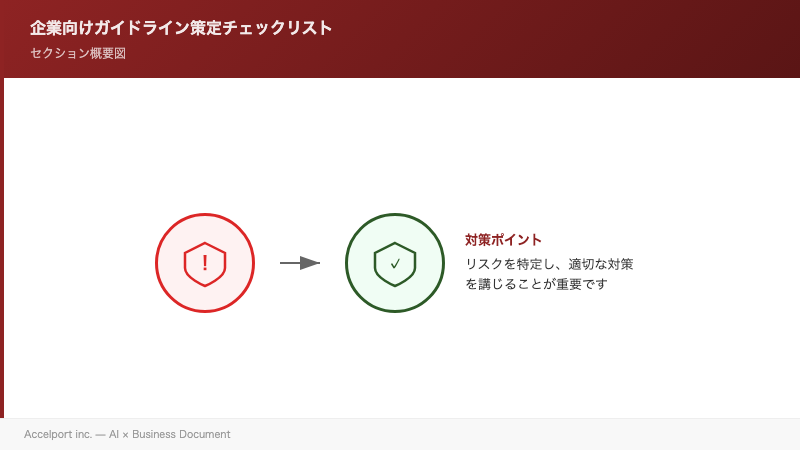 企業向けガイドライン策定チェックリスト
セクション概要図

!

✓

対策ポイント
リスクを特定し、適切な対策を講じることが重要です

Accelport inc. — AI × Business Document